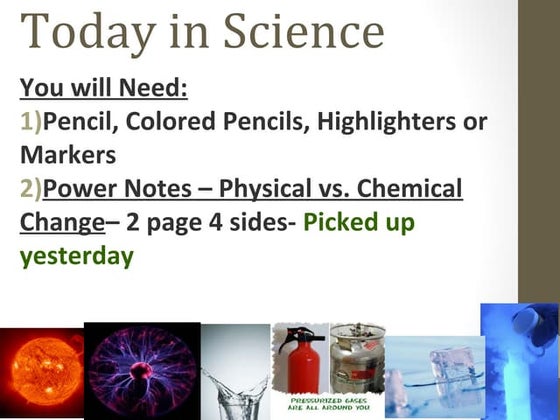 Today in Science

You will Need:

1)Pencil, Colored Pencils, Highlighters or Markers

2)Power Notes – Physical vs. Chemical Change– 2 page 4 sides- Picked up yesterday

PRESSURIZED GASES ARE ALL AROUND YOU